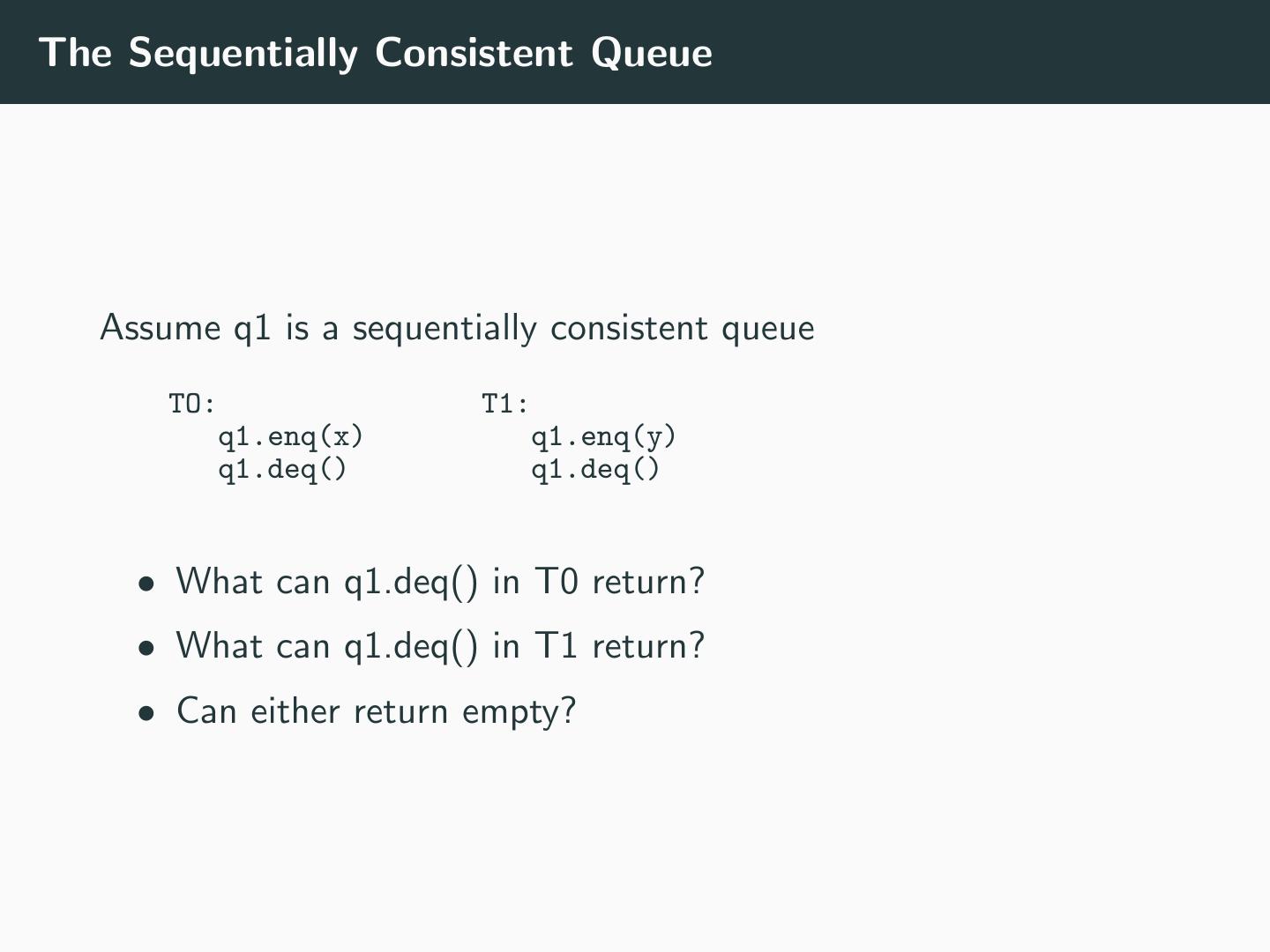 The Sequentially Consistent Queue

Assume q1 is a sequentially consistent queue

T0:
q1.enq(x)
q1.deq()

T1:
q1.enq(y)
q1.deq()

• What can q1.deq() in T0 return?
• What can q1.deq() in T1 return?
• Can either return empty?